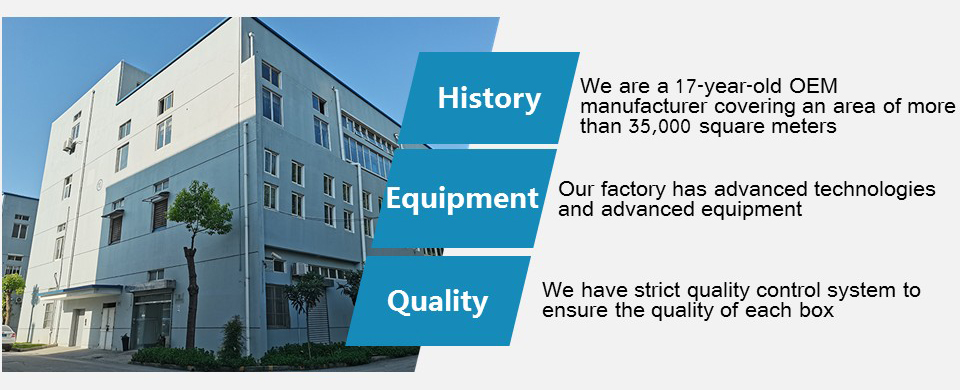 History

We are a 17-year-old OEM manufacturer covering an area of more than 35,000 square meters

Equipment

Our factory has advanced technologies and advanced equipment

Quality

We have strict quality control system to ensure the quality of each box